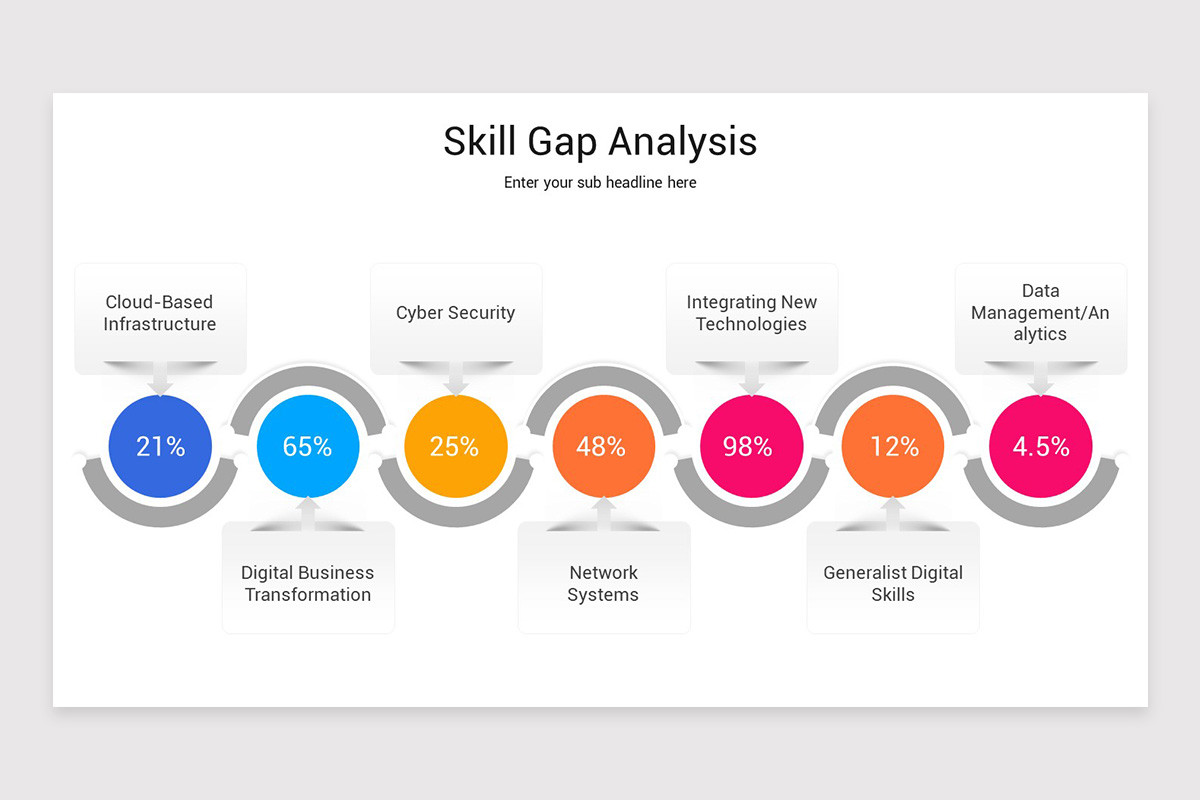 Skill Gap Analysis

Enter your sub headline here

Cloud-Based Infrastructure

Cyber Security

Integrating New Technologies

Data Management/Analytics

21%

65%

25%

48%

98%

12%

4.5%

Digital Business Transformation

Network Systems

Generalist Digital Skills